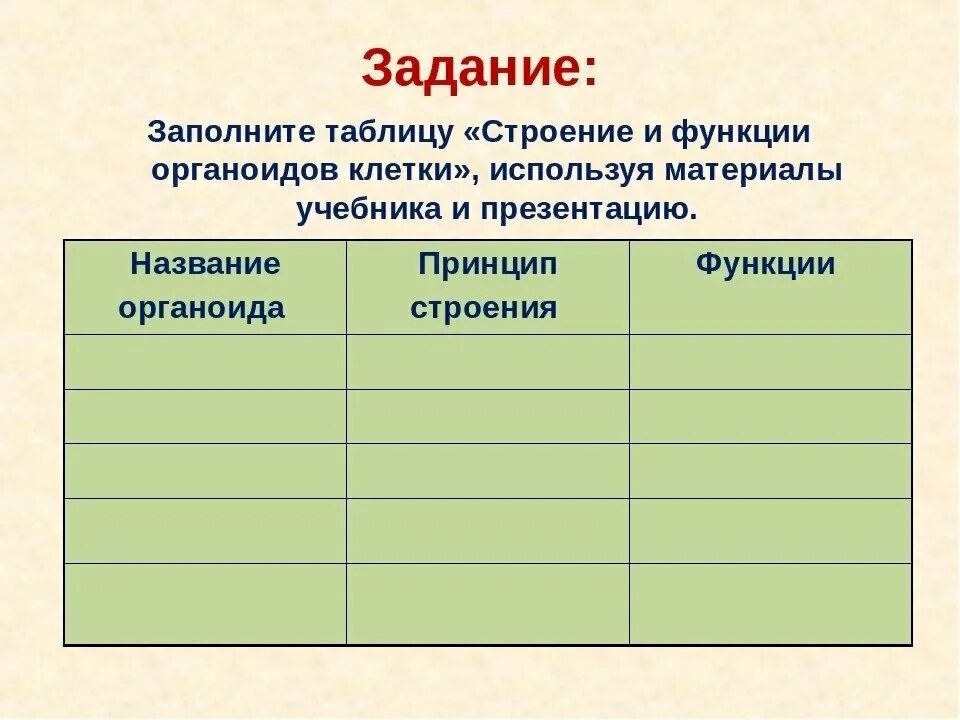 Задание:

Заполните таблицу «Строение и функции органоидов клетки», используя материалы учебника и презентацию.

| Название органоида | Принцип строения | Функции |
|---|---|---|
| | | |
| | | |
| | | |
| | | |
| | | |